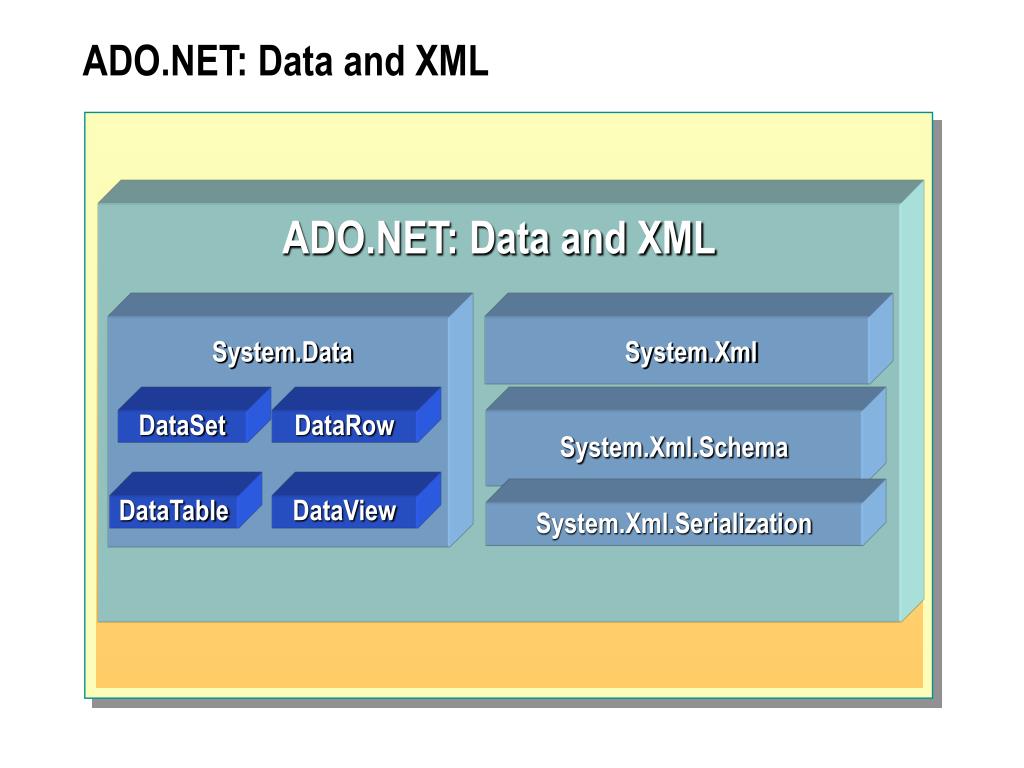 ADO.NET: Data and XML

ADO.NET: Data and XML

System.Data

DataSet

DataRow

DataTable

DataView

System.Xml

System.Xml.Schema

System.Xml.Serialization